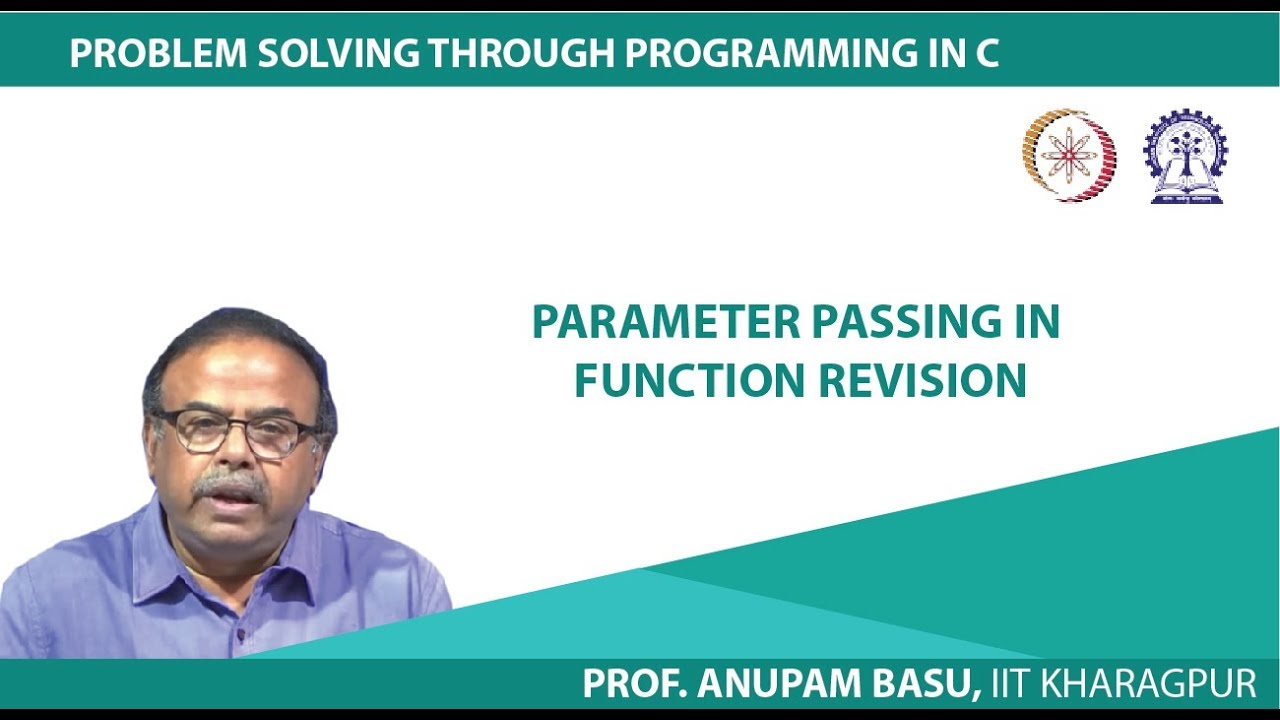 PROBLEM SOLVING THROUGH PROGRAMMING IN C

PARAMETER PASSING IN FUNCTION REVISION

PROF. ANUPAM BASU, IIT KHARAGPUR